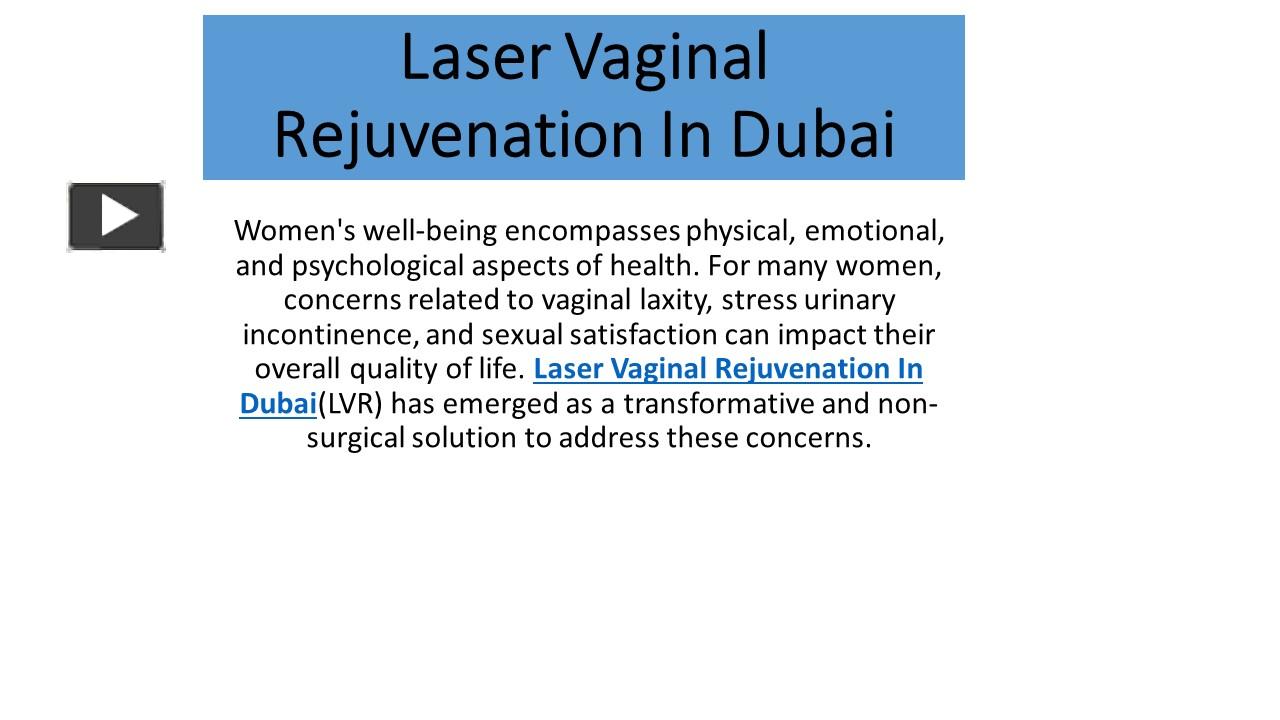 Laser Vaginal Rejuvenation In Dubai

Women's well-being encompasses physical, emotional, and psychological aspects of health. For many women, concerns related to vaginal laxity, stress urinary incontinence, and sexual satisfaction can impact their overall quality of life. Laser Vaginal Rejuvenation In Dubai(LVR) has emerged as a transformative and non-surgical solution to address these concerns.